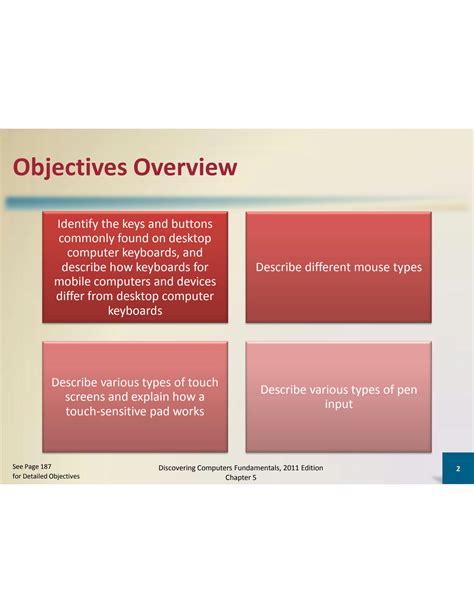 Objectives Overview

Identify the keys and buttons commonly found on desktop computer keyboards, and describe how keyboards for mobile computers and devices differ from desktop computer keyboards

Describe different mouse types

Describe various types of touch screens and explain how a touch-sensitive pad works

Describe various types of pen input

See Page 187 for Detailed Objectives

Discovering Computers Fundamentals, 2011 Edition Chapter 5

2